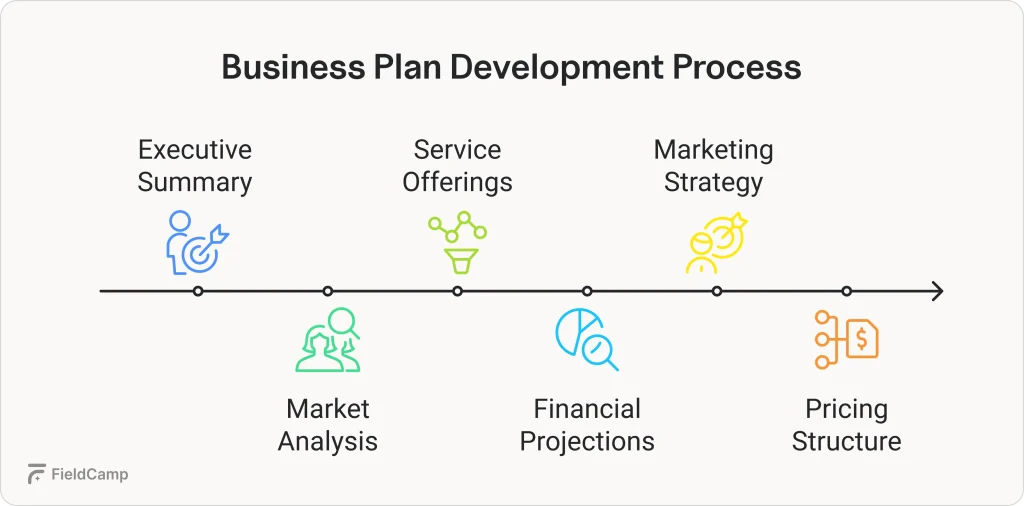 Business Plan Development Process

Executive Summary

Market Analysis

Service Offerings

Financial Projections

Marketing Strategy

Pricing Structure

FieldCamp